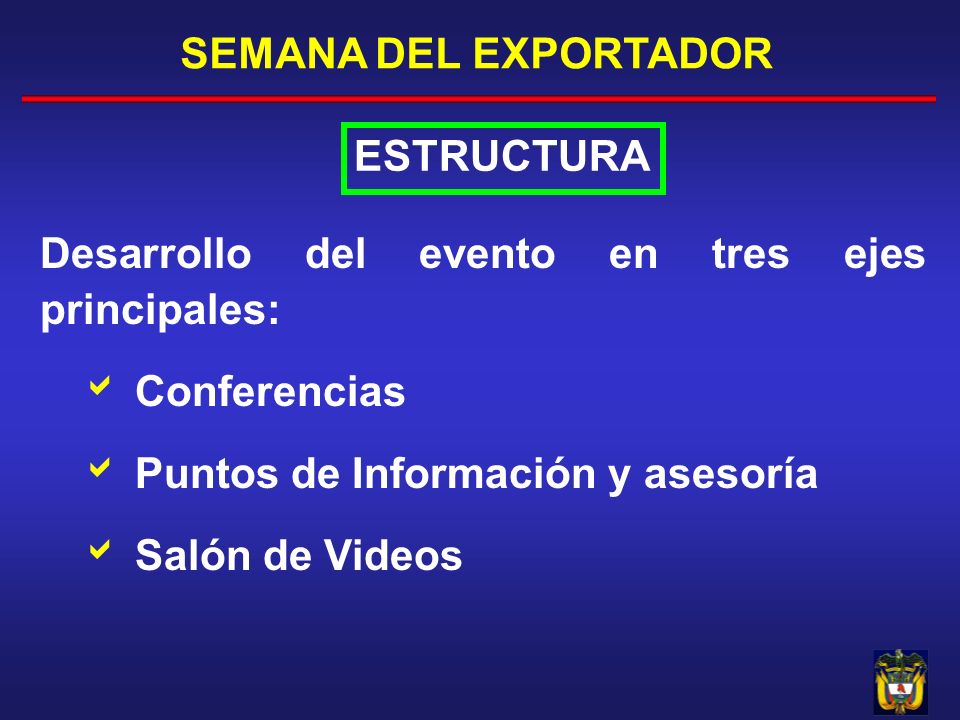 SEMANA DEL EXPORTADOR

ESTRUCTURA

Desarrollo del evento en tres ejes principales:

Conferencias

Puntos de Información y asesoría

Salón de Videos